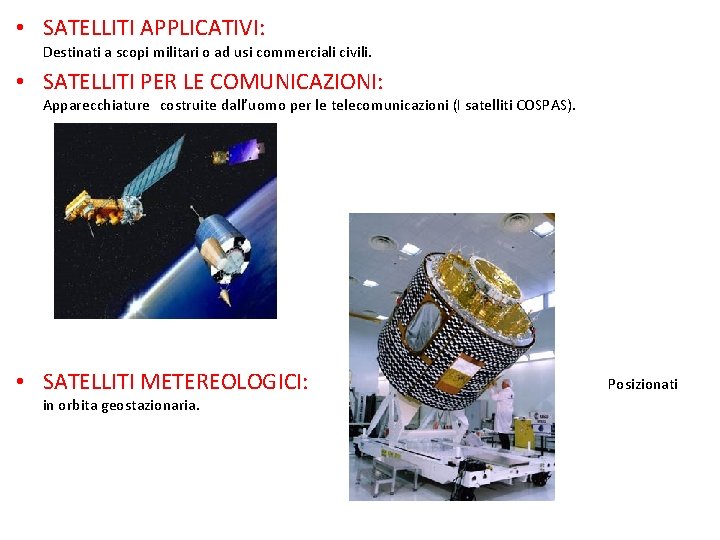 • SATELLITI APPLICATIVI:
Destinati a scopi militari o ad usi commerciali civili.

• SATELLITI PER LE COMUNICAZIONI:
Apparecchiature costruite dall'uomo per le telecomunicazioni (I satelliti COSPAS).

• SATELLITI METEREOLOGICI: Posizionati
in orbita geostazionaria.